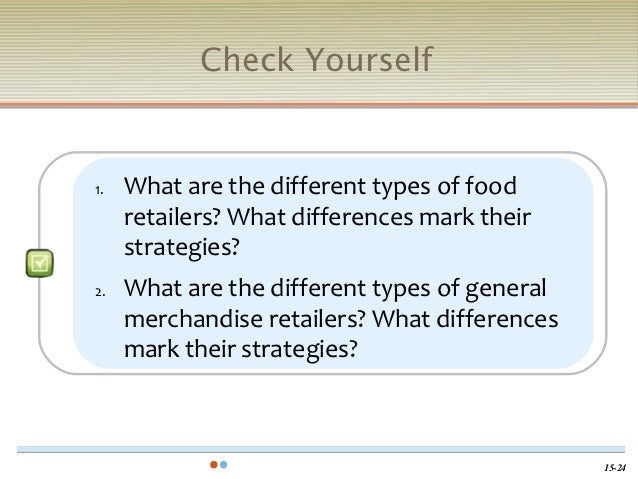 Check Yourself

1. What are the different types of food retailers? What differences mark their strategies?

2. What are the different types of general merchandise retailers? What differences mark their strategies?

15-24